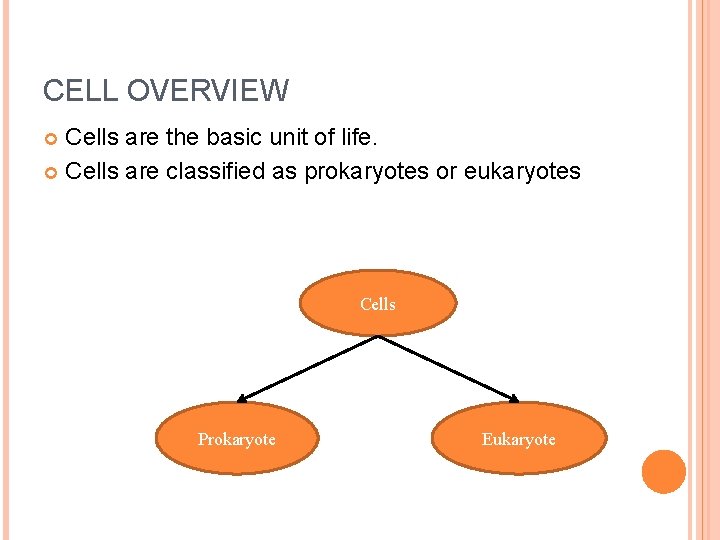 CELL OVERVIEW

Cells are the basic unit of life.

Cells are classified as prokaryotes or eukaryotes

Cells

Prokaryote

Eukaryote